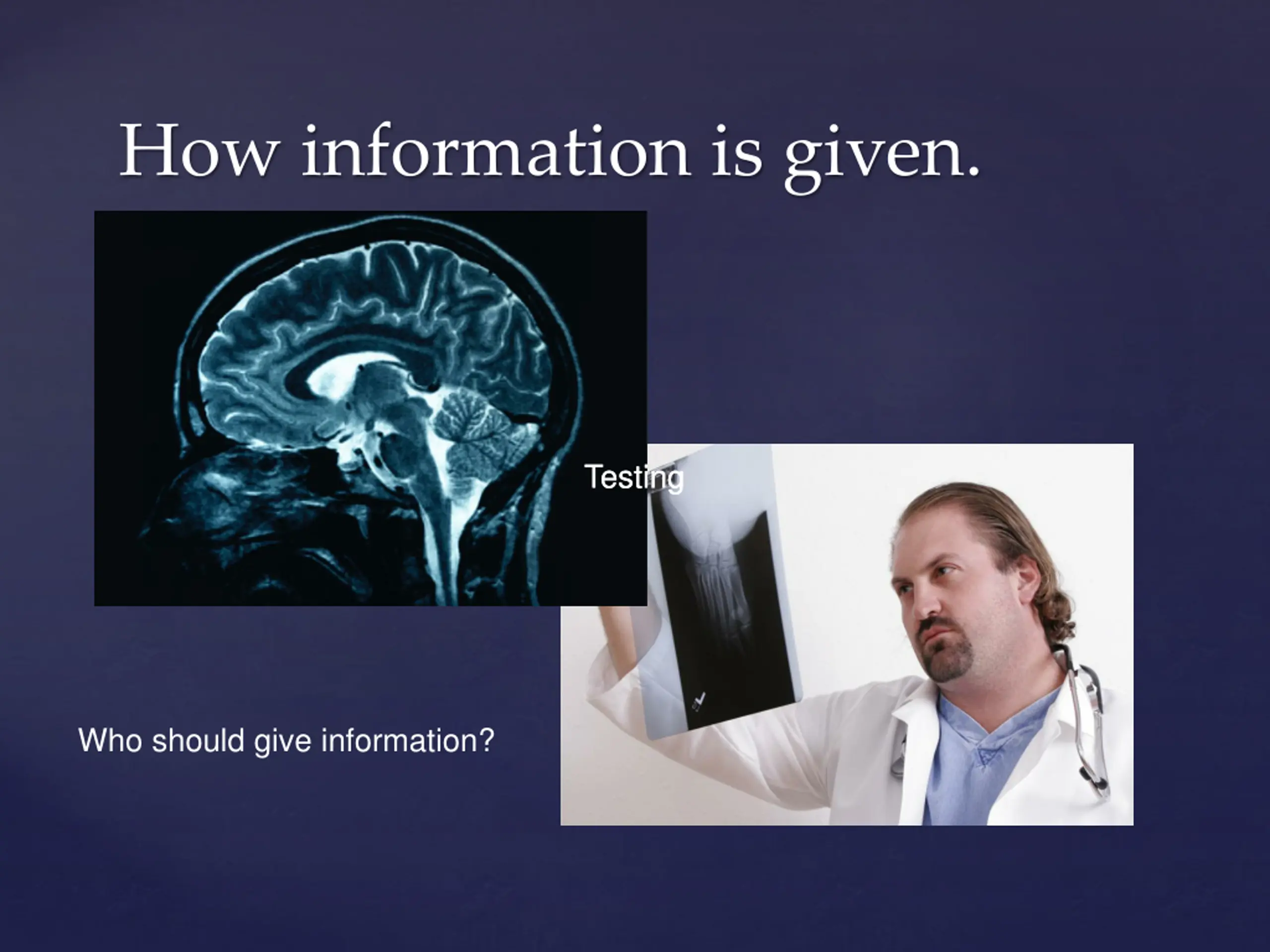 How information is given.

Testing

Who should give information?